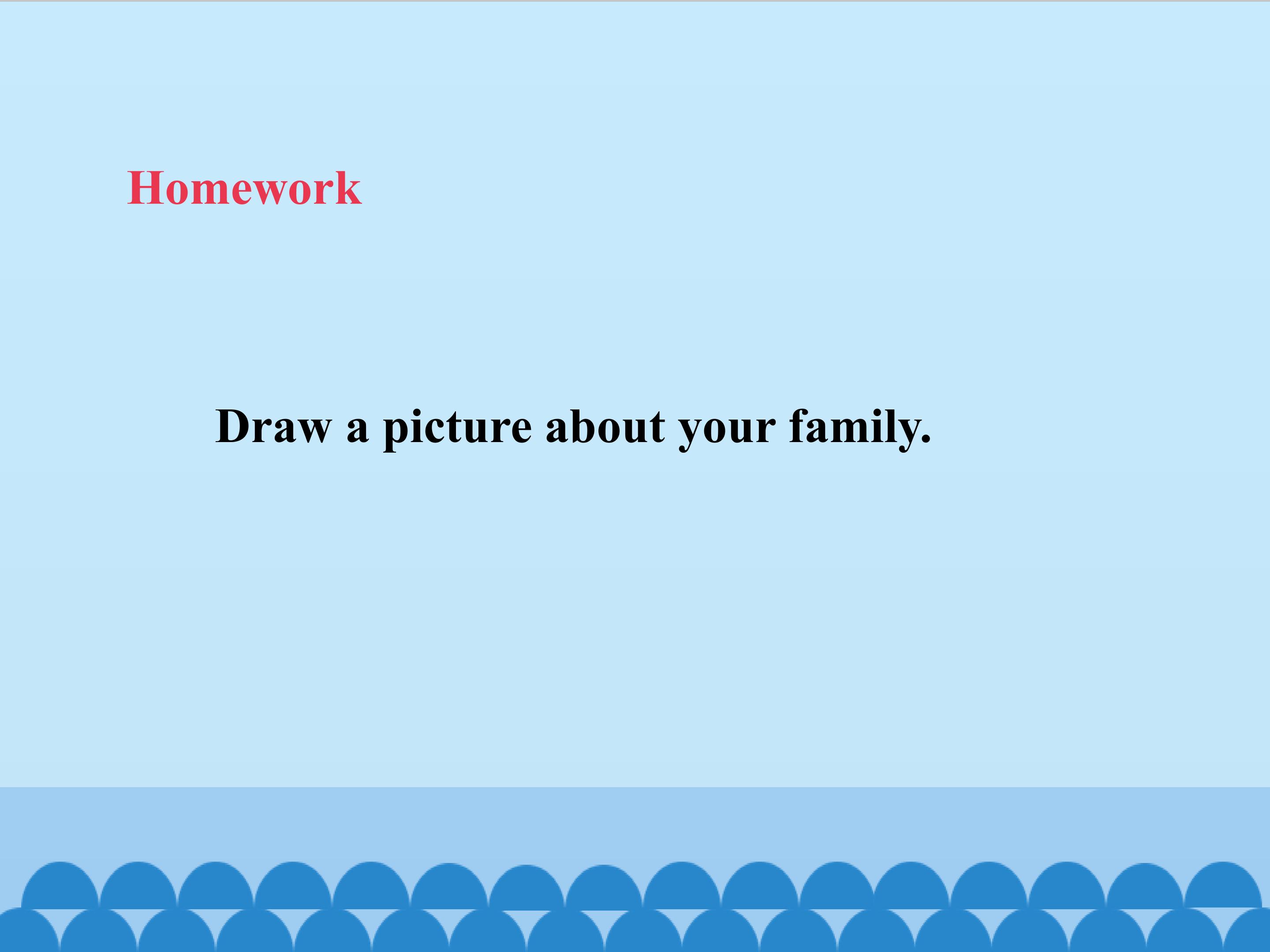 Homework

Draw a picture about your family.